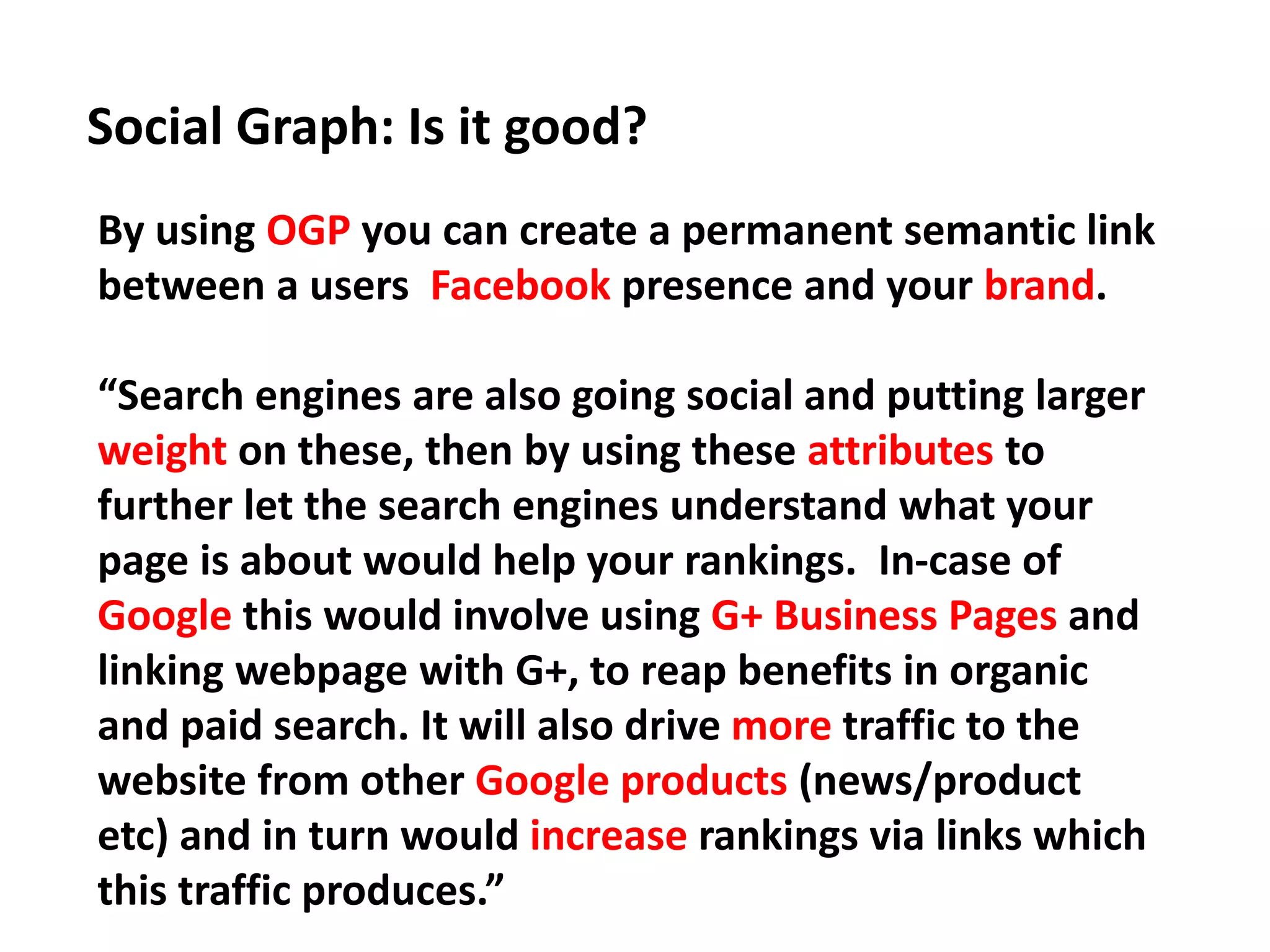 Social Graph: Is it good?

By using OGP you can create a permanent semantic link between a users  Facebook presence and your brand.

“Search engines are also going social and putting larger weight on these, then by using these attributes to further let the search engines understand what your page is about would help your rankings.  In-case of Google this would involve using G+ Business Pages and linking webpage with G+, to reap benefits in organic and paid search. It will also drive more traffic to the website from other Google products (news/product etc) and in turn would increase rankings via links which this traffic produces.”